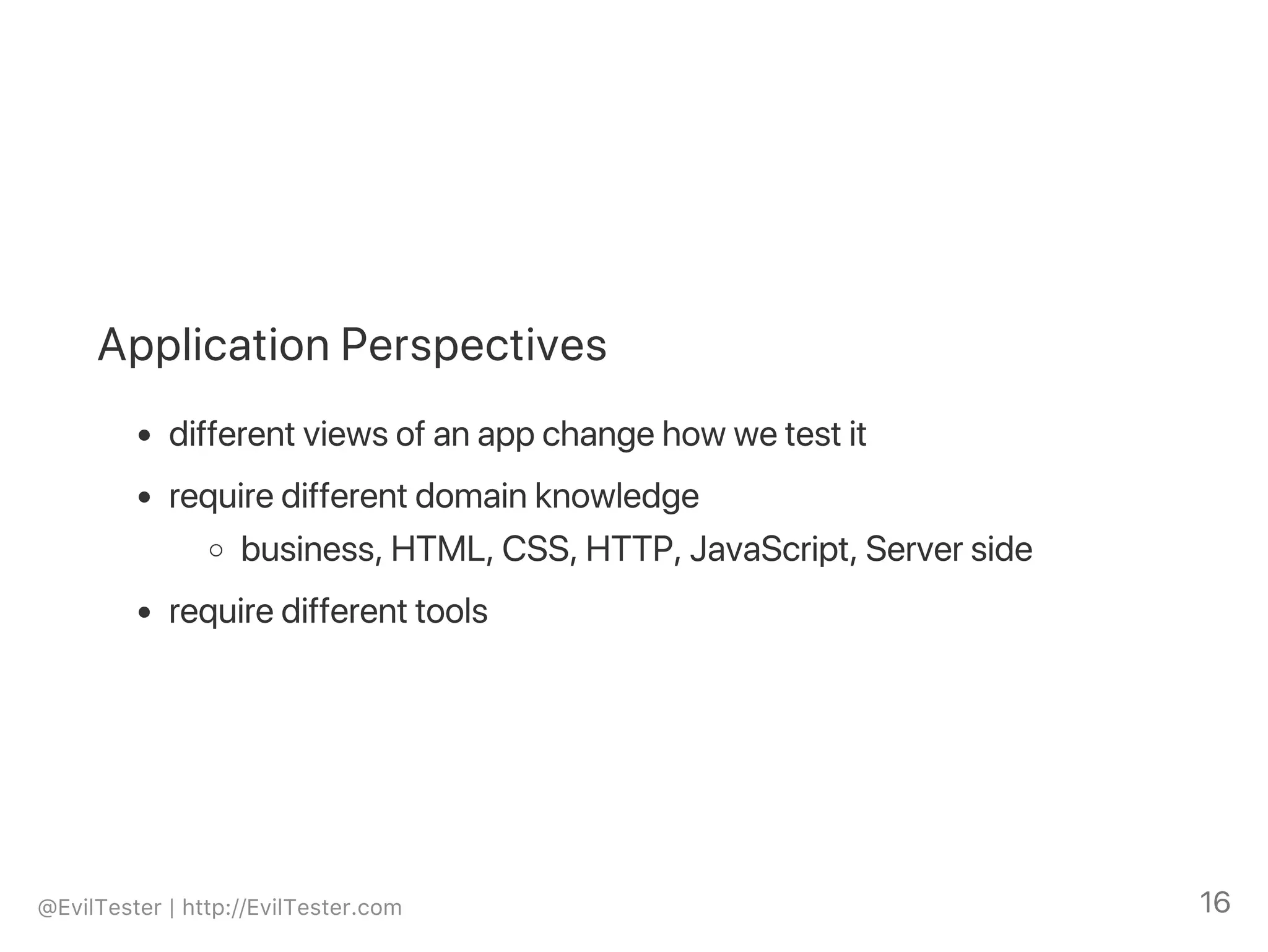 Application Perspectives

- different views of an app change how we test it
- require different domain knowledge
  - business, HTML, CSS, HTTP, JavaScript, Server side
- require different tools

@EvilTester | http://EvilTester.com

16